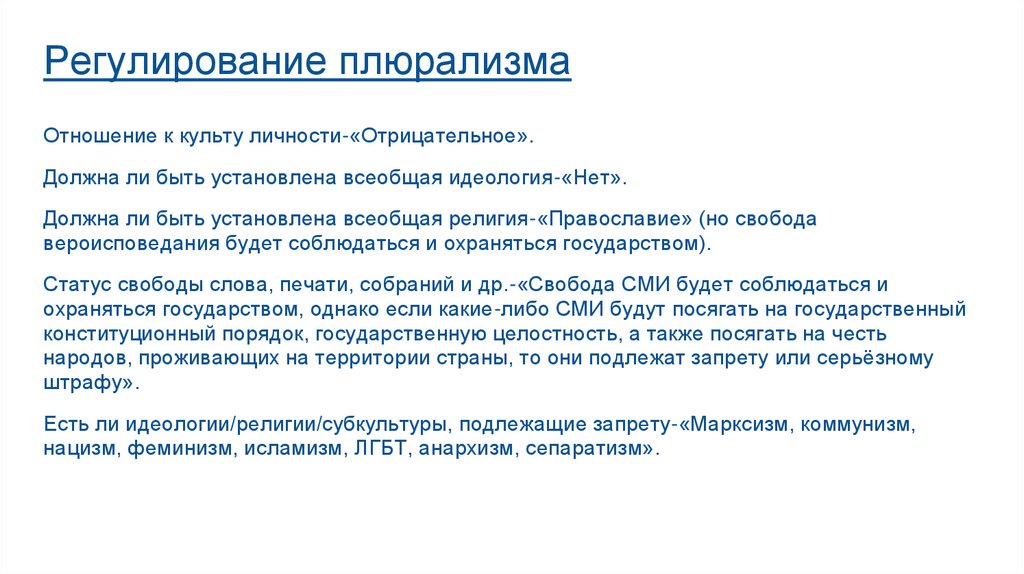 Регулирование плюрализма

Отношение к культу личности-«Отрицательное».

Должна ли быть установлена всеобщая идеология-«Нет».

Должна ли быть установлена всеобщая религия-«Православие» (но свобода вероисповедания будет соблюдаться и охраняться государством).

Статус свободы слова, печати, собраний и др.-«Свобода СМИ будет соблюдаться и охраняться государством, однако если какие-либо СМИ будут посягать на государственный конституционный порядок, государственную целостность, а также посягать на честь народов, проживающих на территории страны, то они подлежат запрету или серьёзному штрафу».

Есть ли идеологии/религии/субкультуры, подлежащие запрету-«Марксизм, коммунизм, нацизм, феминизм, исламизм, ЛГБТ, анархизм, сепаратизм».